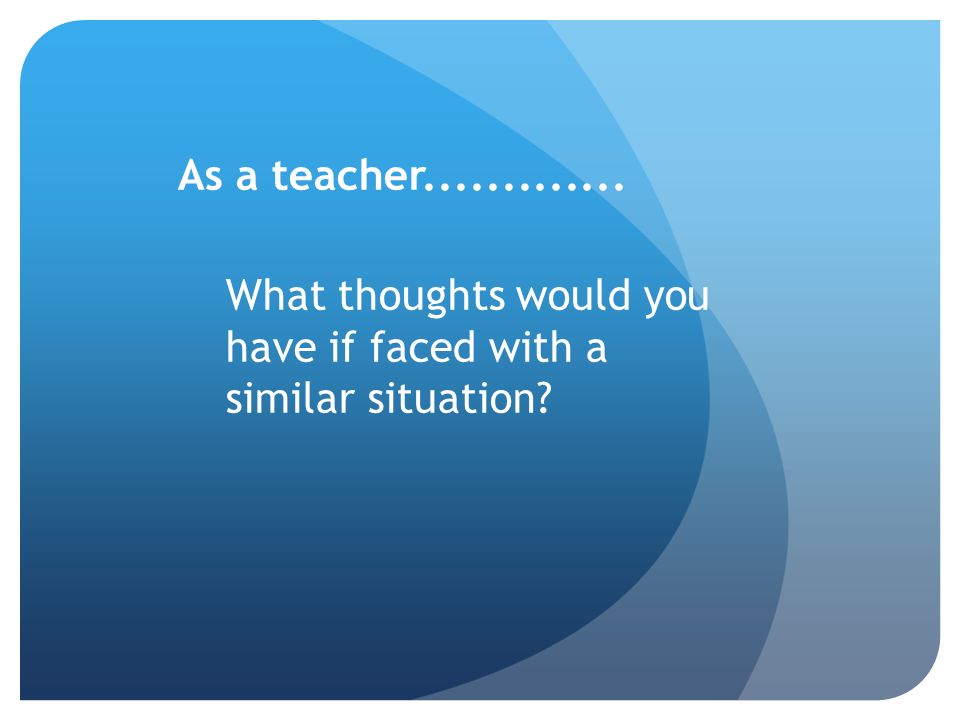 As a teacher.............

What thoughts would you have if faced with a similar situation?